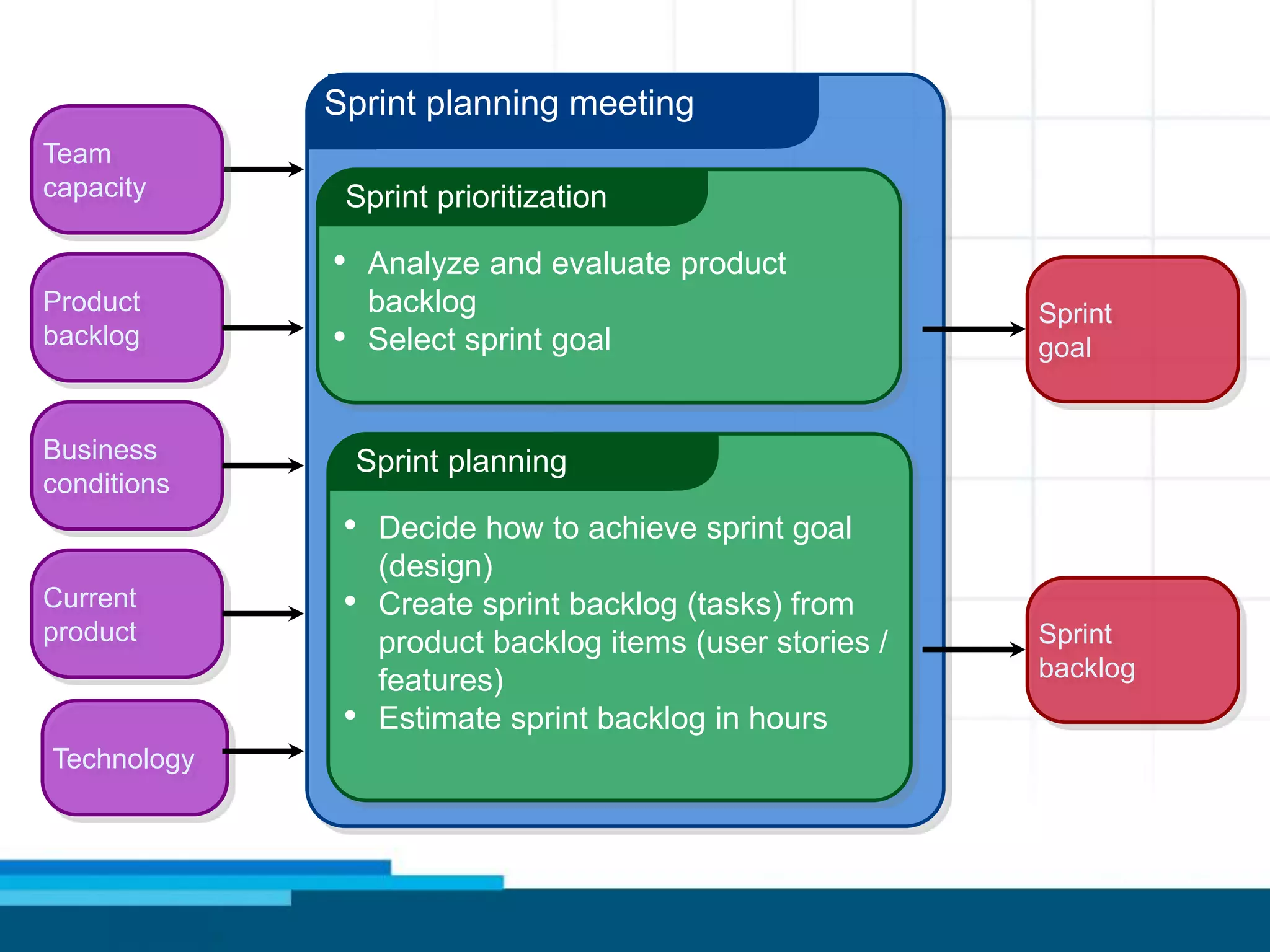 Team capacity

Product backlog

Business conditions

Current product

Technology

Sprint planning meeting

Sprint prioritization

• Analyze and evaluate product backlog
• Select sprint goal

Sprint planning

• Decide how to achieve sprint goal (design)
• Create sprint backlog (tasks) from product backlog items (user stories / features)
• Estimate sprint backlog in hours

Sprint goal

Sprint backlog